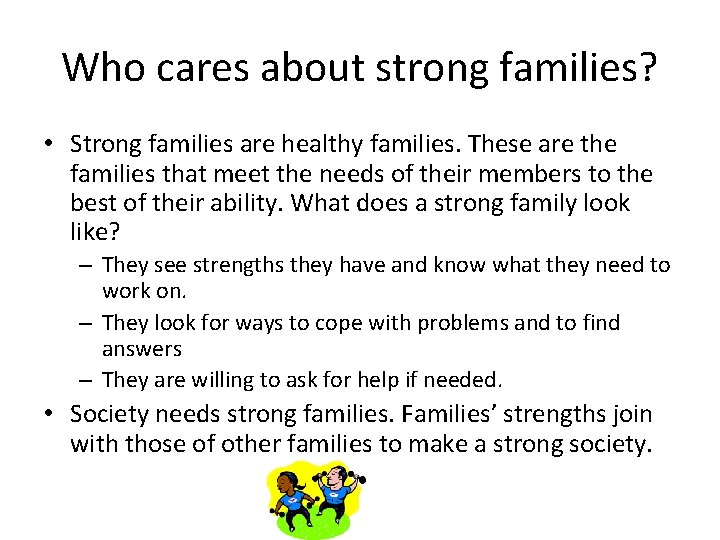 Who cares about strong families?

• Strong families are healthy families. These are the families that meet the needs of their members to the best of their ability. What does a strong family look like?
– They see strengths they have and know what they need to work on.
– They look for ways to cope with problems and to find answers
– They are willing to ask for help if needed.
• Society needs strong families. Families' strengths join with those of other families to make a strong society.